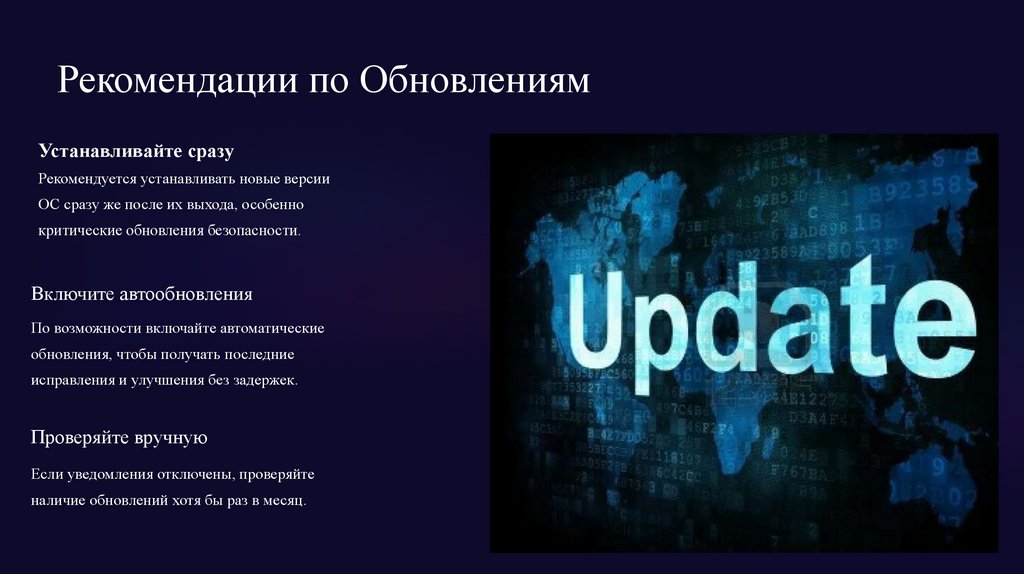 Рекомендации по Обновлениям

Устанавливайте сразу

Рекомендуется устанавливать новые версии ОС сразу же после их выхода, особенно критические обновления безопасности.

Включите автообновления

По возможности включайте автоматические обновления, чтобы получать последние исправления и улучшения без задержек.

Проверяйте вручную

Если уведомления отключены, проверяйте наличие обновлений хотя бы раз в месяц.

Update